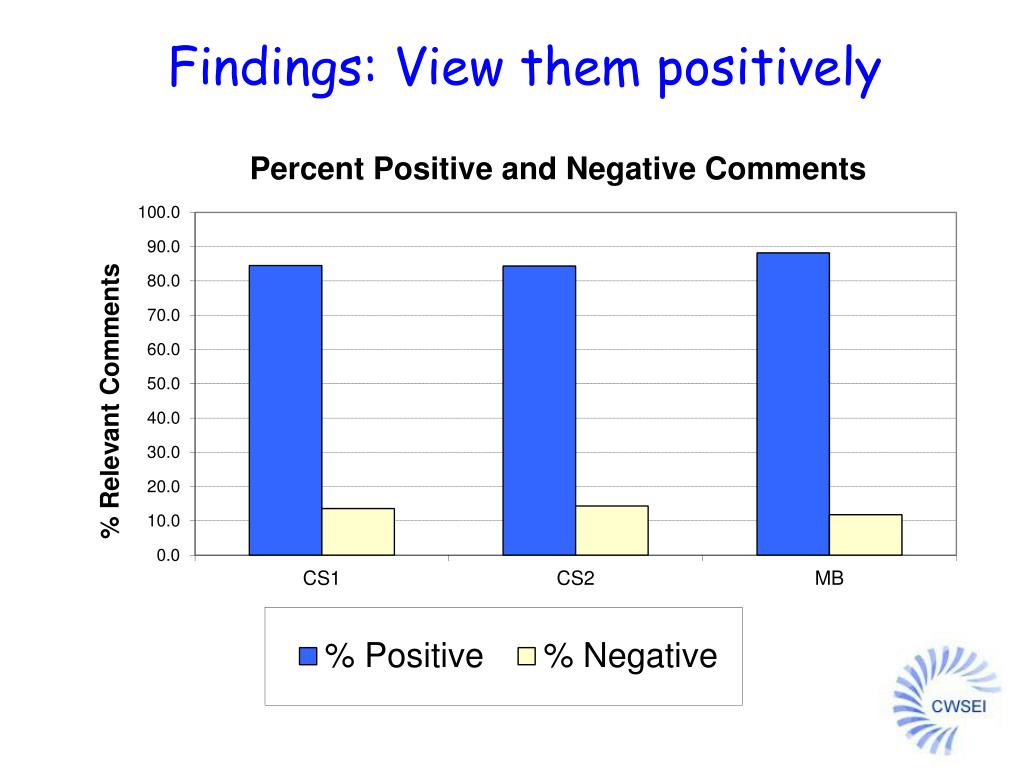 Findings: View them positively

Percent Positive and Negative Comments

% Relevant Comments

100.0
90.0
80.0
70.0
60.0
50.0
40.0
30.0
20.0
10.0
0.0

CS1
CS2
MB

% Positive
% Negative

CWSEI